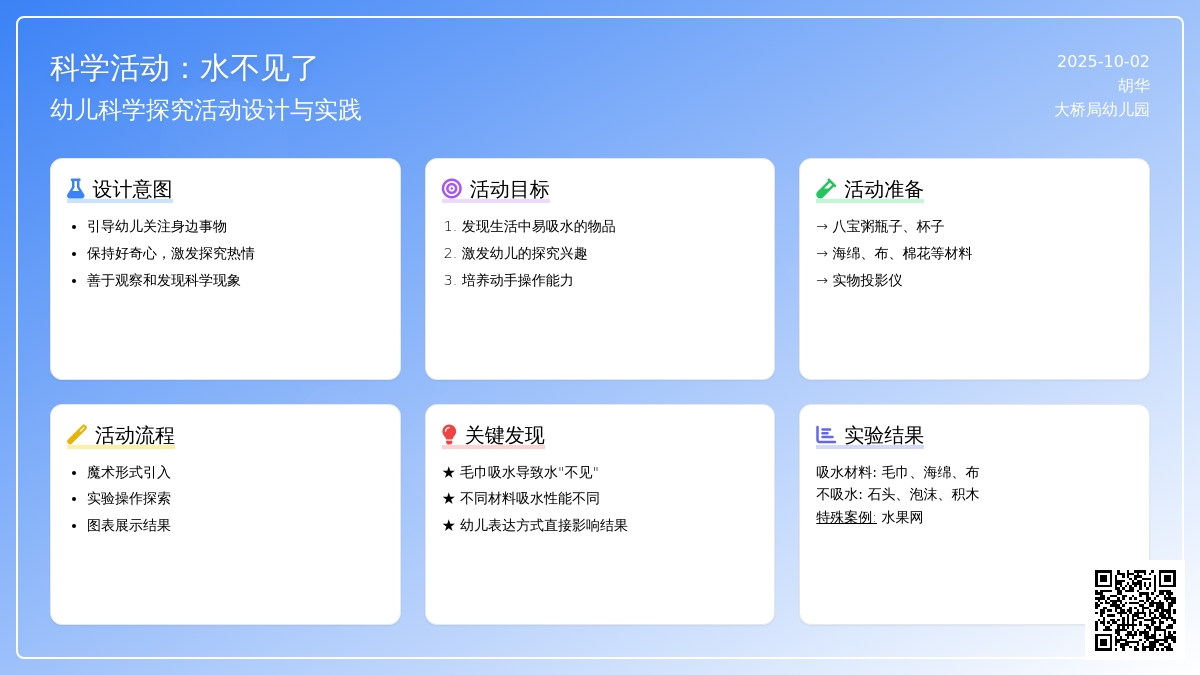 科学活动：水不见了
幼儿科学探究活动设计与实践

2025-10-02
胡华
大桥局幼儿园

设计意图
- 引导幼儿关注身边事物
- 保持好奇心，激发探究热情
- 善于观察和发现科学现象

活动目标
1. 发现生活中易吸水的物品
2. 激发幼儿的探究兴趣
3. 培养动手操作能力

活动准备
→ 八宝粥瓶子、杯子
→ 海绵、布、棉花等材料
→ 实物投影仪

活动流程
- 魔术形式引入
- 实验操作探索
- 图表展示结果

关键发现
★ 毛巾吸水导致水"不见"
★ 不同材料吸水性能不同
★ 幼儿表达方式直接影响结果

实验结果
吸水材料: 毛巾、海绵、布
不吸水: 石头、泡沫、积木
特殊案例: 水果网